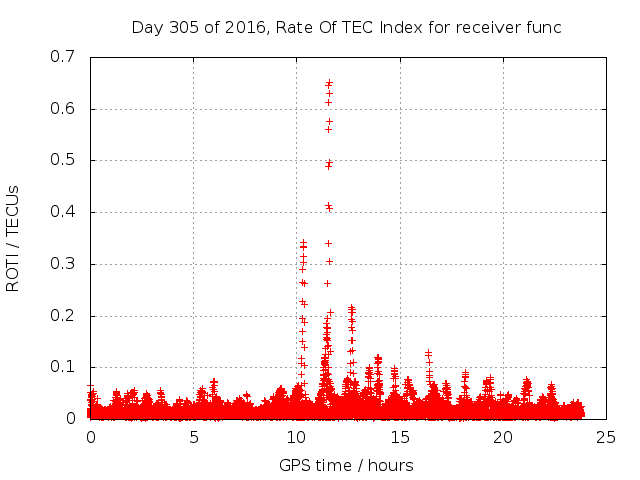 Day 305 of 2016, Rate Of TEC Index for receiver func

ROTI / TECUs

0.7
0.6
0.5
0.4
0.3
0.2
0.1
0

0 5 10 15 20 25

GPS time / hours